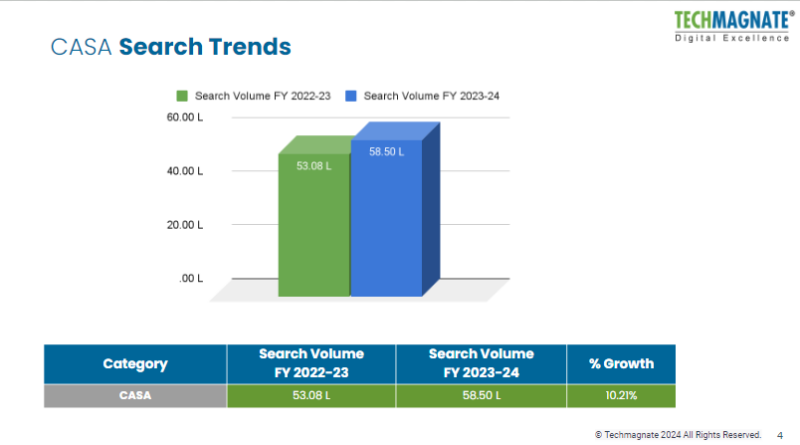 TECHMAGNATE®
Digital Excellence

CASA Search Trends

Search Volume FY 2022-23 Search Volume FY 2023-24

60.00 L
40.00 L
20.00 L
.00 L

53.08 L
58.50 L

| Category | Search Volume FY 2022-23 | Search Volume FY 2023-24 | % Growth |
|---|---|---|---|
| CASA | 53.08 L | 58.50 L | 10.21% |

© Techmagnate 2024 All Rights Reserved. 4